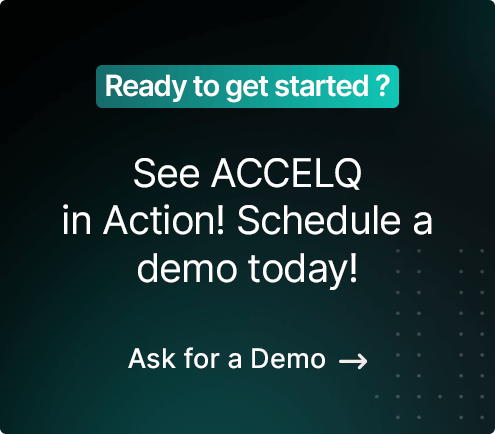 Ready to get started ?

See ACCELQ in Action! Schedule a demo today!

Ask for a Demo →